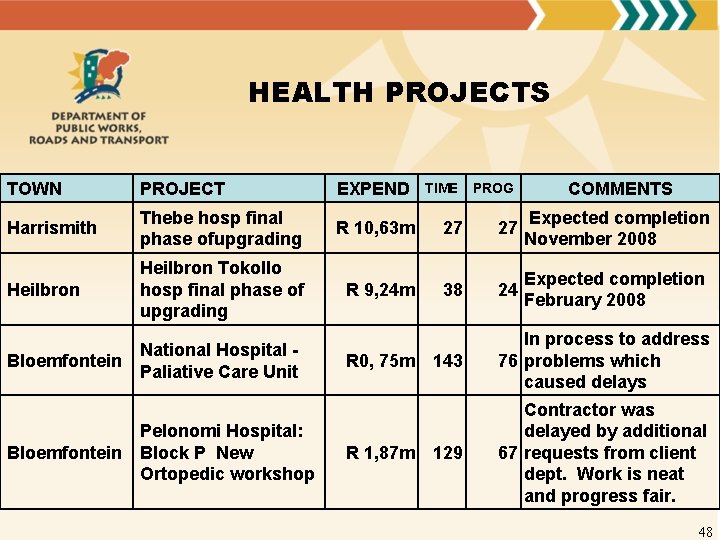 DEPARTMENT OF PUBLIC WORKS, ROADS AND TRANSPORT

HEALTH PROJECTS

| TOWN | PROJECT | EXPEND | TIME | PROG | COMMENTS |
|---|---|---|---|---|---|
| Harrismith | Thebe hosp final phase ofupgrading | R 10,63m | 27 | 27 | Expected completion November 2008 |
| Heilbron | Heilbron Tokollo hosp final phase of upgrading | R 9,24m | 38 | 24 | Expected completion February 2008 |
| Bloemfontein | National Hospital - Paliative Care Unit | R0, 75m | 143 | 76 | In process to address problems which caused delays |
| Bloemfontein | Pelonomi Hospital: Block P New Ortopedic workshop | R 1,87m | 129 | 67 | Contractor was delayed by additional requests from client dept. Work is neat and progress fair. |

48